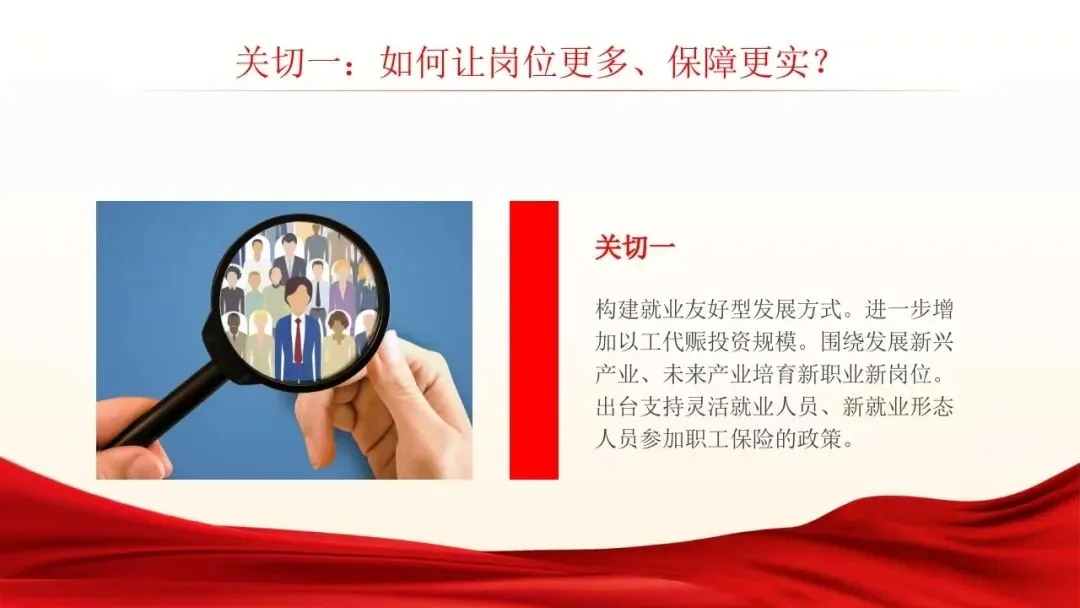 关切一：如何让岗位更多、保障更实？

关切一

构建就业友好型发展方式。进一步增加以工代赈投资规模。围绕发展新兴产业、未来产业培育新职业新岗位。出台支持灵活就业人员、新就业形态人员参加职工保险的政策。